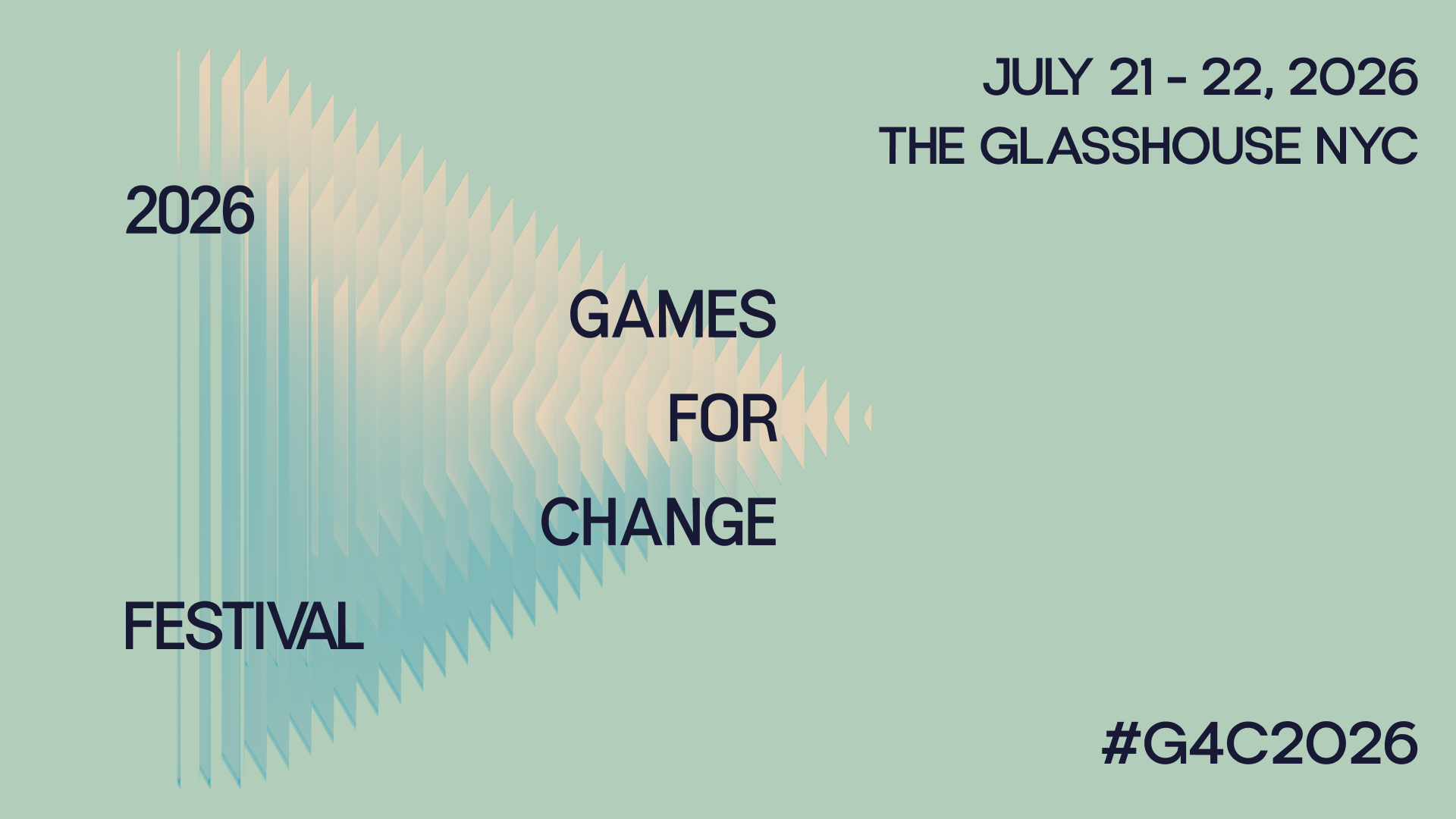 JULY 21 - 22, 2026
THE GLASSHOUSE NYC

2026

GAMES
FOR
CHANGE

FESTIVAL

#G4C2026